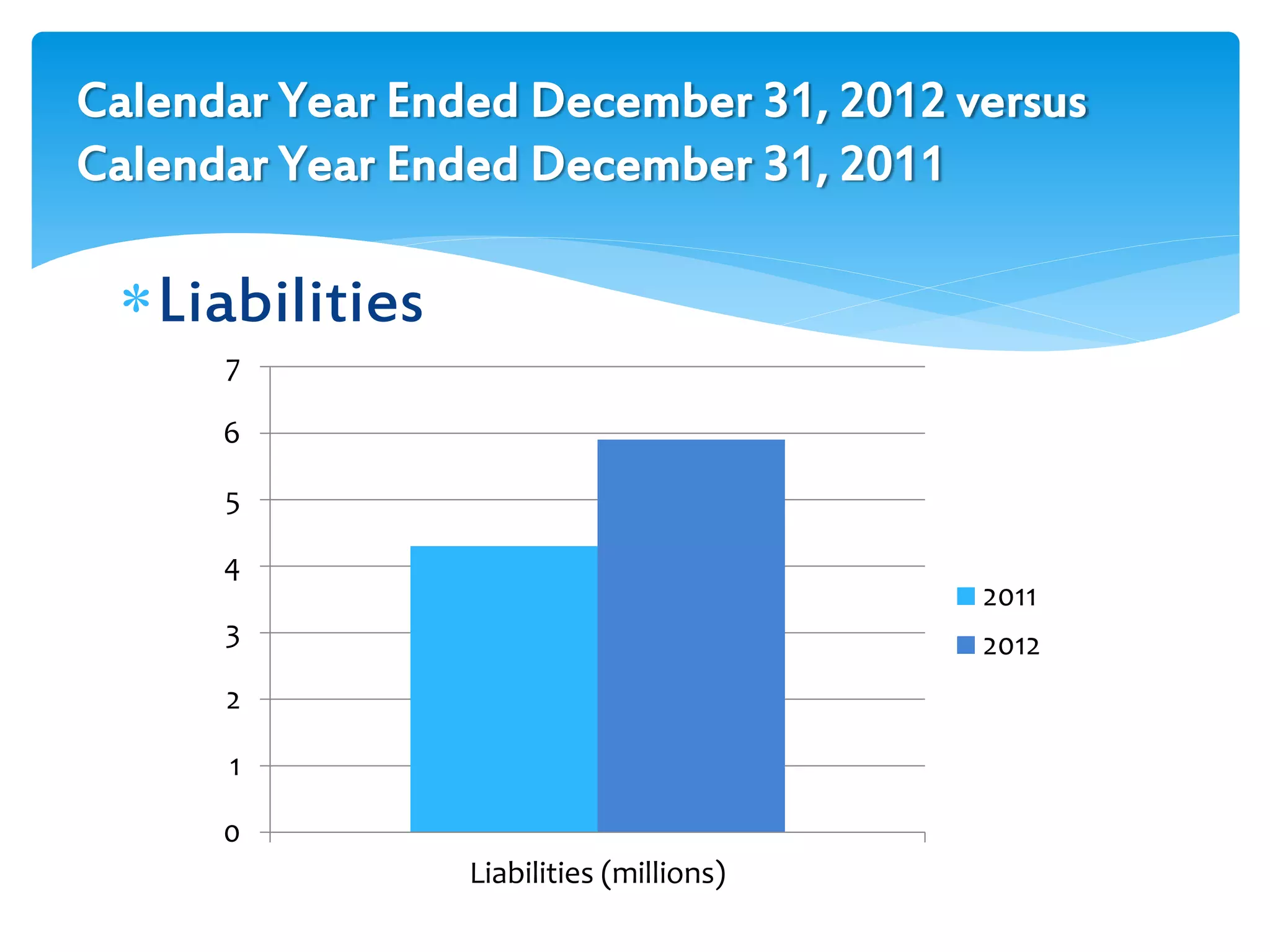 Calendar Year Ended December 31, 2012 versus Calendar Year Ended December 31, 2011

* Liabilities

7
6
5
4
3
2
1
0

Liabilities (millions)

2011
2012